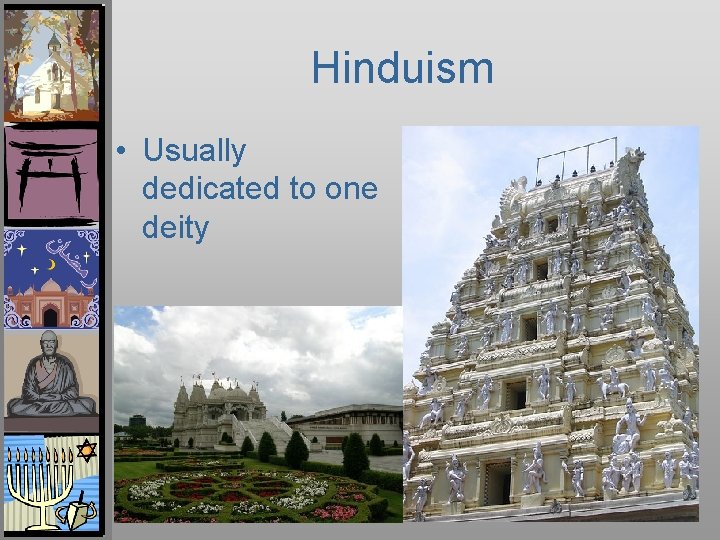 Hinduism

• Usually dedicated to one deity